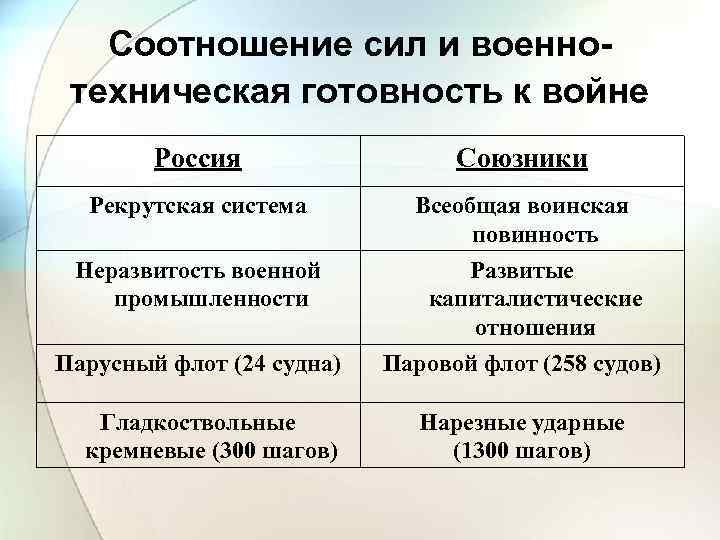 Соотношение сил и военно-техническая готовность к войне

| Россия | Союзники |
|---|---|
| Рекрутская система | Всеобщая воинская повинность |
| Неразвитость военной промышленности | Развитые капиталистические отношения |
| Парусный флот (24 судна) | Паровой флот (258 судов) |
| Гладкоствольные кремневые (300 шагов) | Нарезные ударные (1300 шагов) |